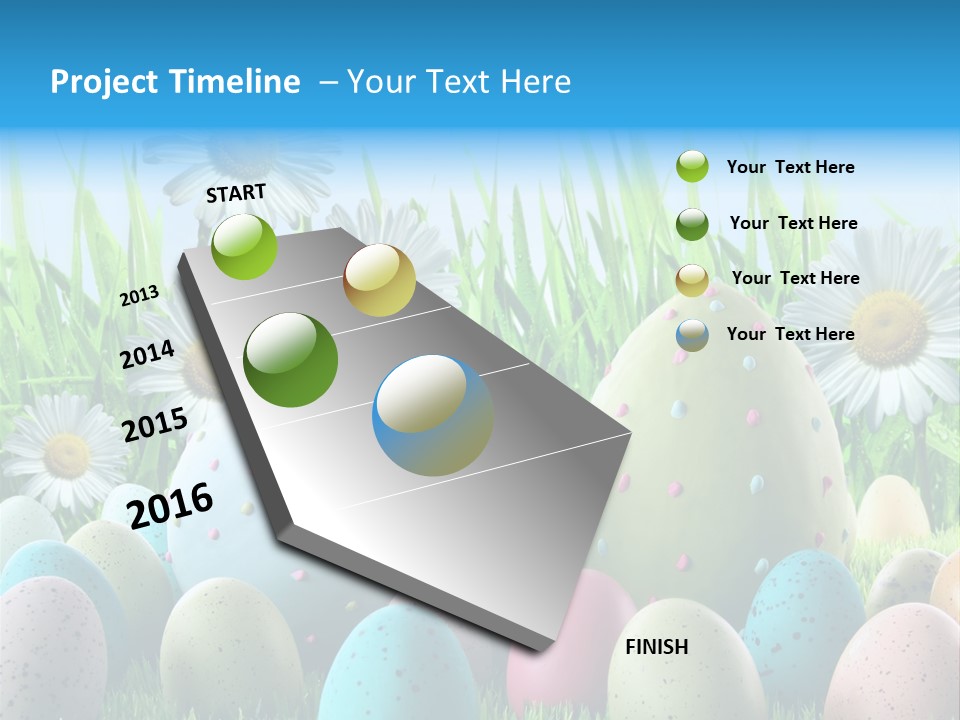 Project Timeline – Your Text Here

START

2013

2014

2015

2016

FINISH

Your Text Here

Your Text Here

Your Text Here

Your Text Here